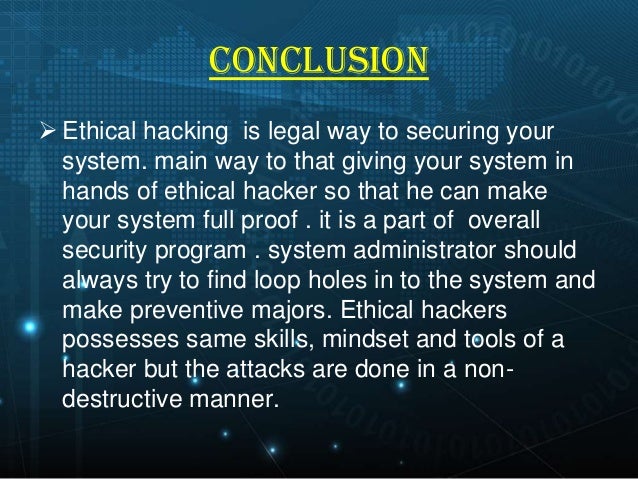 CONCLUSION

➢ Ethical hacking is legal way to securing your system. main way to that giving your system in hands of ethical hacker so that he can make your system full proof . it is a part of overall security program . system administrator should always try to find loop holes in to the system and make preventive majors. Ethical hackers possesses same skills, mindset and tools of a hacker but the attacks are done in a non-destructive manner.